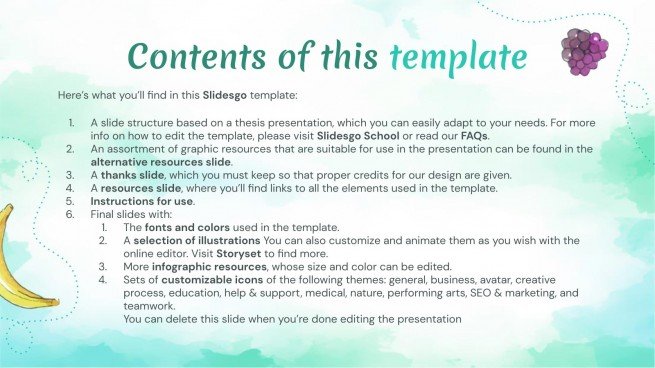 Contents of this template

Here's what you'll find in this Slidesgo template:

1. A slide structure based on a thesis presentation, which you can easily adapt to your needs. For more info on how to edit the template, please visit Slidesgo School or read our FAQs.
2. An assortment of graphic resources that are suitable for use in the presentation can be found in the alternative resources slide.
3. A thanks slide, which you must keep so that proper credits for our design are given.
4. A resources slide, where you'll find links to all the elements used in the template.
5. Instructions for use.
6. Final slides with:
    1. The fonts and colors used in the template.
    2. A selection of illustrations You can also customize and animate them as you wish with the online editor. Visit Storyset to find more.
    3. More infographic resources, whose size and color can be edited.
    4. Sets of customizable icons of the following themes: general, business, avatar, creative process, education, help & support, medical, nature, performing arts, SEO & marketing, and teamwork.

You can delete this slide when you're done editing the presentation